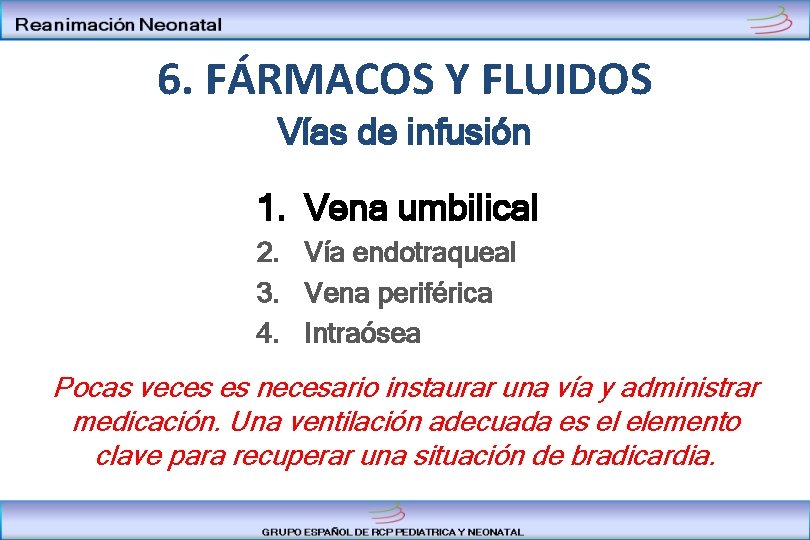 Reanimación Neonatal

6. FÁRMACOS Y FLUIDOS

Vías de infusión

1. Vena umbilical
2. Vía endotraqueal
3. Vena periférica
4. Intraósea

Pocas veces es necesario instaurar una vía y administrar medicación. Una ventilación adecuada es el elemento clave para recuperar una situación de bradicardia.

GRUPO ESPAÑOL DE RCP PEDIATRICA Y NEONATAL